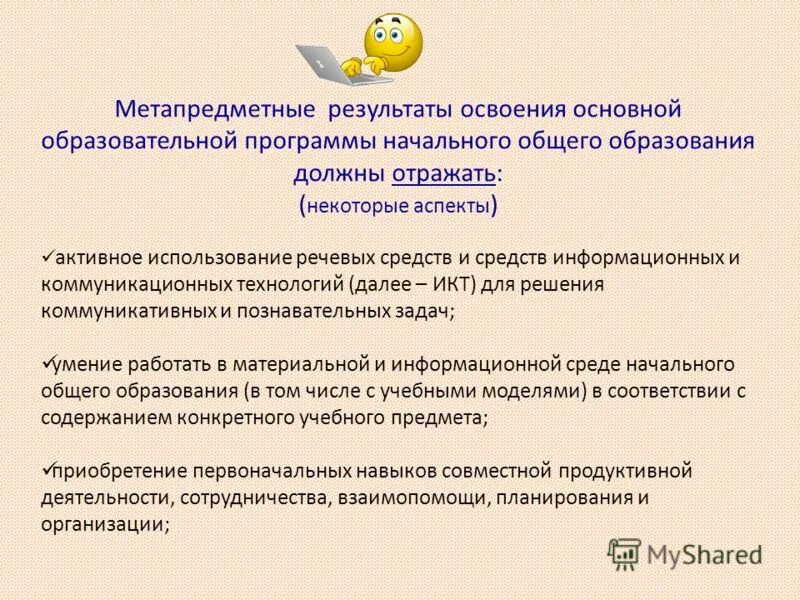 Метапредметные результаты освоения основной образовательной программы начального общего образования должны отражать:
(некоторые аспекты)

✓активное использование речевых средств и средств информационных и коммуникационных технологий (далее – ИКТ) для решения коммуникативных и познавательных задач;

✓умение работать в материальной и информационной среде начального общего образования (в том числе с учебными моделями) в соответствии с содержанием конкретного учебного предмета;

✓приобретение первоначальных навыков совместной продуктивной деятельности, сотрудничества, взаимопомощи, планирования и организации;

MyShared